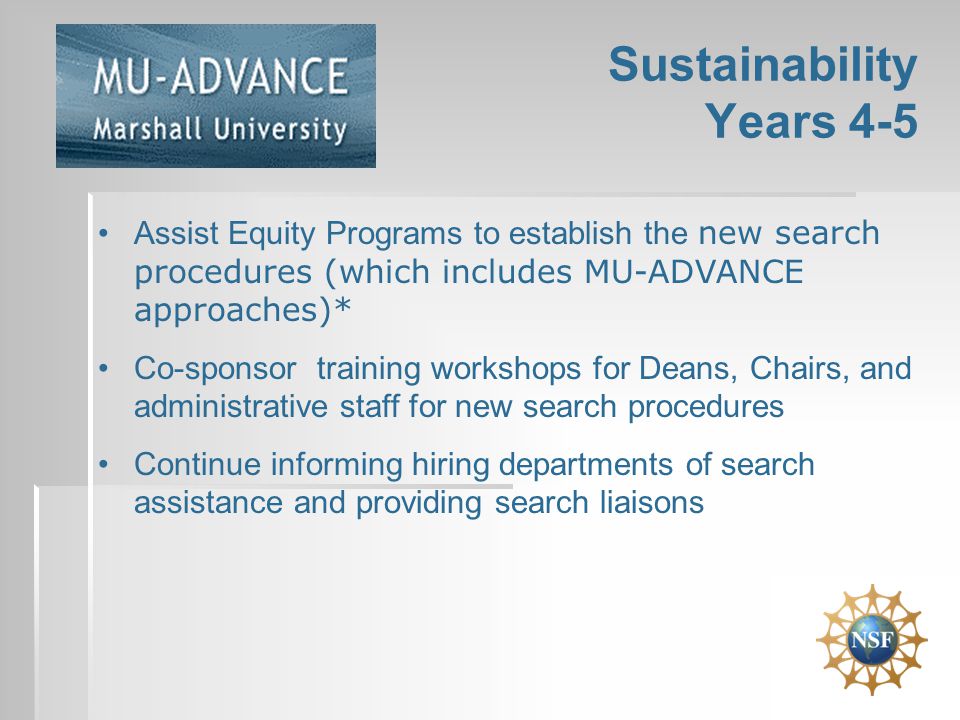 MU-ADVANCE
Marshall University

Sustainability
Years 4-5

• Assist Equity Programs to establish the new search procedures (which includes MU-ADVANCE approaches)*

• Co-sponsor training workshops for Deans, Chairs, and administrative staff for new search procedures

• Continue informing hiring departments of search assistance and providing search liaisons

NSF